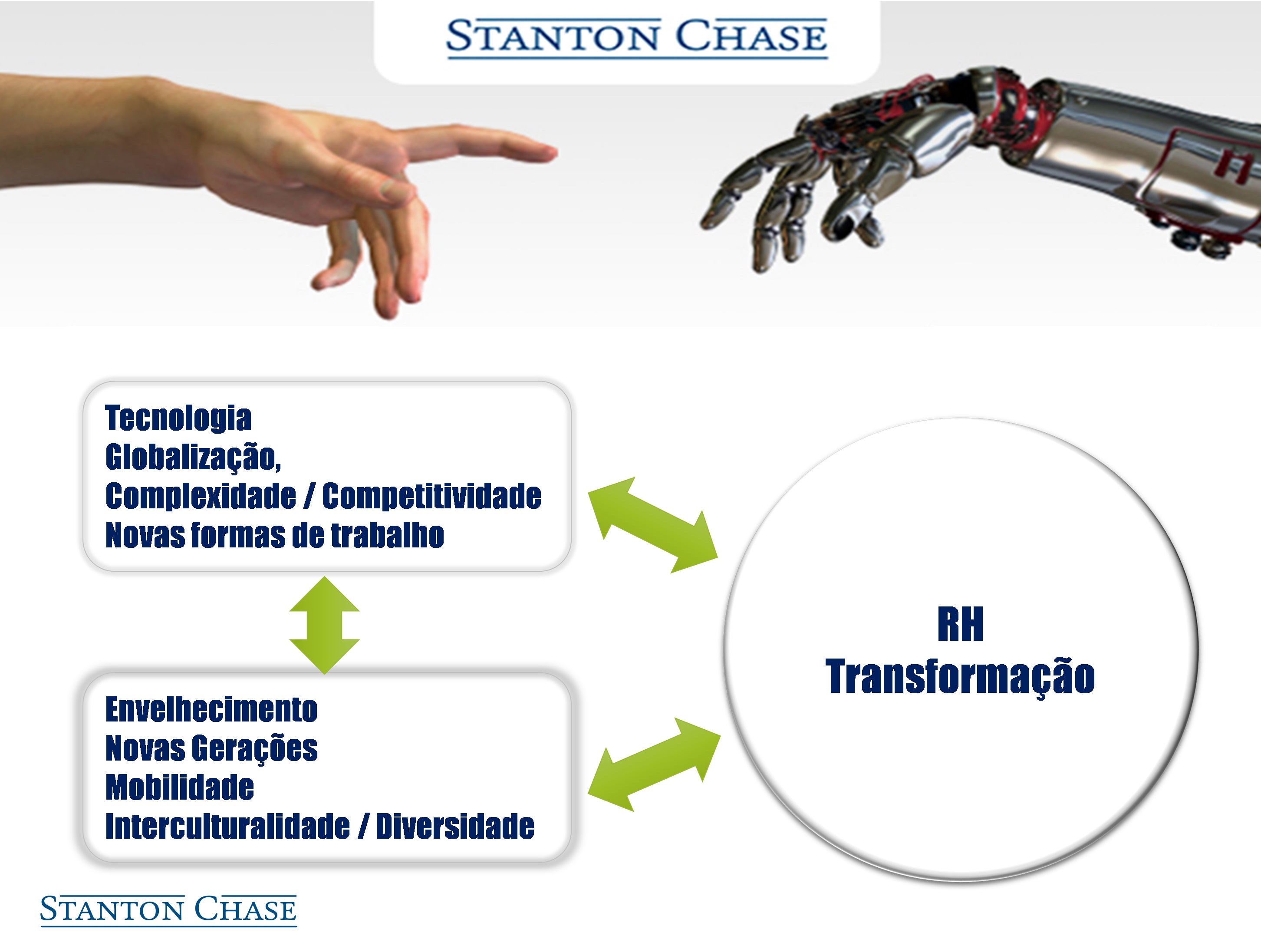 STANTON CHASE

Tecnologia
Globalização,
Complexidade / Competitividade
Novas formas de trabalho

Envelhecimento
Novas Gerações
Mobilidade
Interculturalidade / Diversidade

RH
Transformação

STANTON CHASE